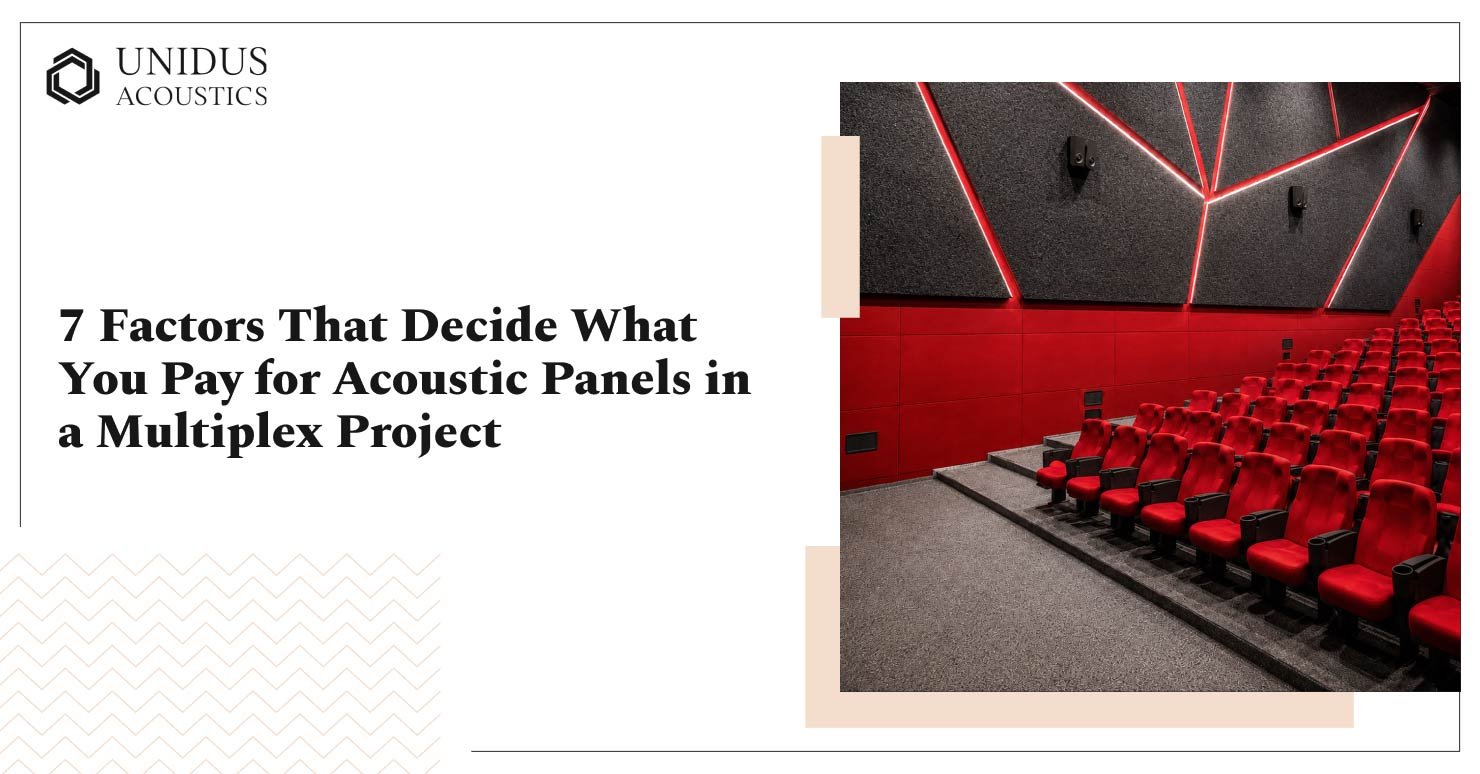 UNIDUS
ACOUSTICS

7 Factors That Decide What You Pay for Acoustic Panels in a Multiplex Project